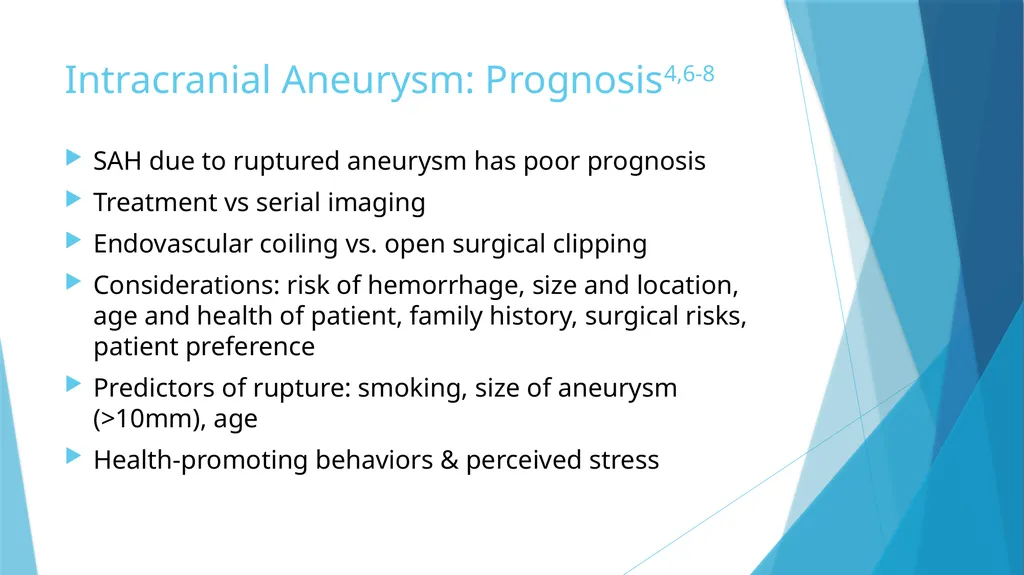 Intracranial Aneurysm: Prognosis$^{4,6-8}$

SAH due to ruptured aneurysm has poor prognosis

Treatment vs serial imaging

Endovascular coiling vs. open surgical clipping

Considerations: risk of hemorrhage, size and location, age and health of patient, family history, surgical risks, patient preference

Predictors of rupture: smoking, size of aneurysm (>10mm), age

Health-promoting behaviors & perceived stress